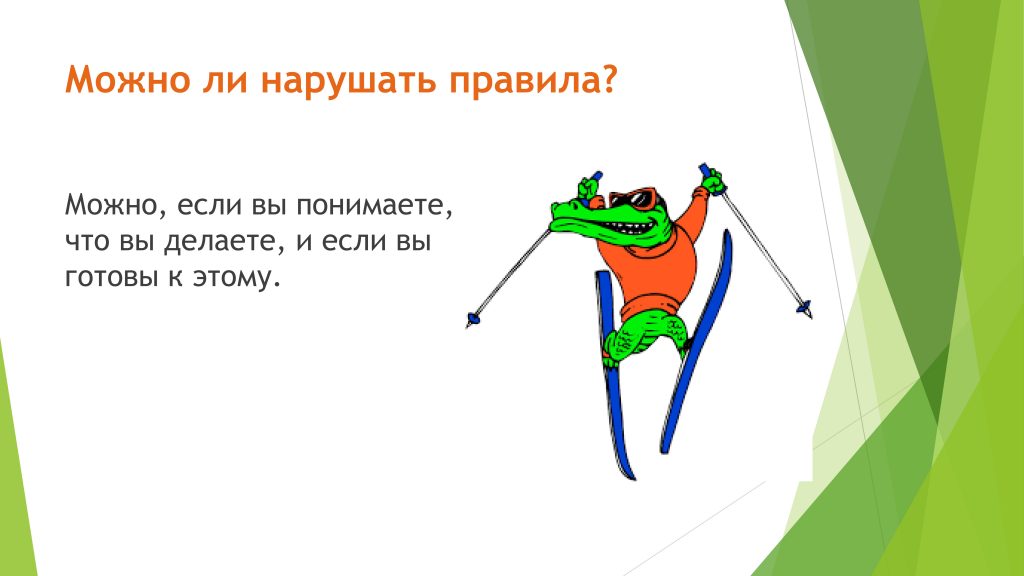 Можно ли нарушать правила?

Можно, если вы понимаете, что вы делаете, и если вы готовы к этому.